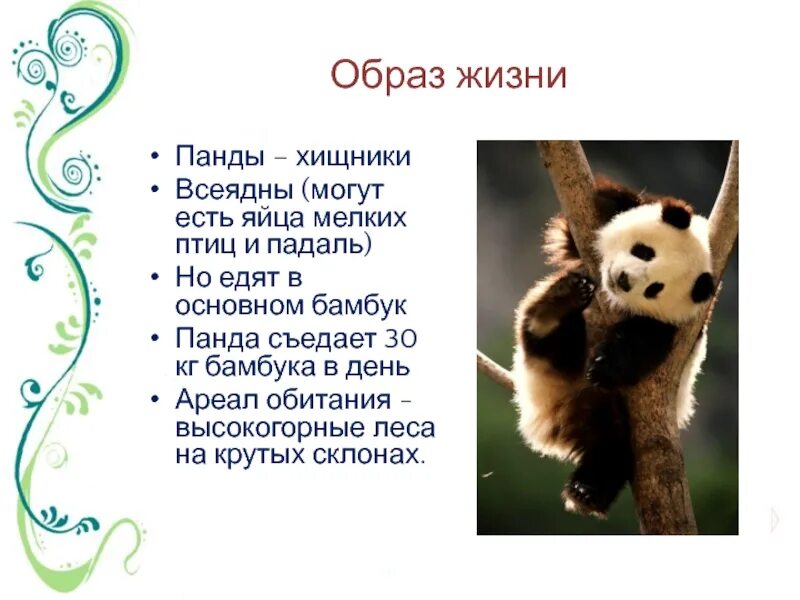 Образ жизни

• Панды – хищники
• Всеядны (могут есть яйца мелких птиц и падаль)
• Но едят в основном бамбук
• Панда съедает 30 кг бамбука в день
• Ареал обитания – высокогорные леса на крутых склонах.